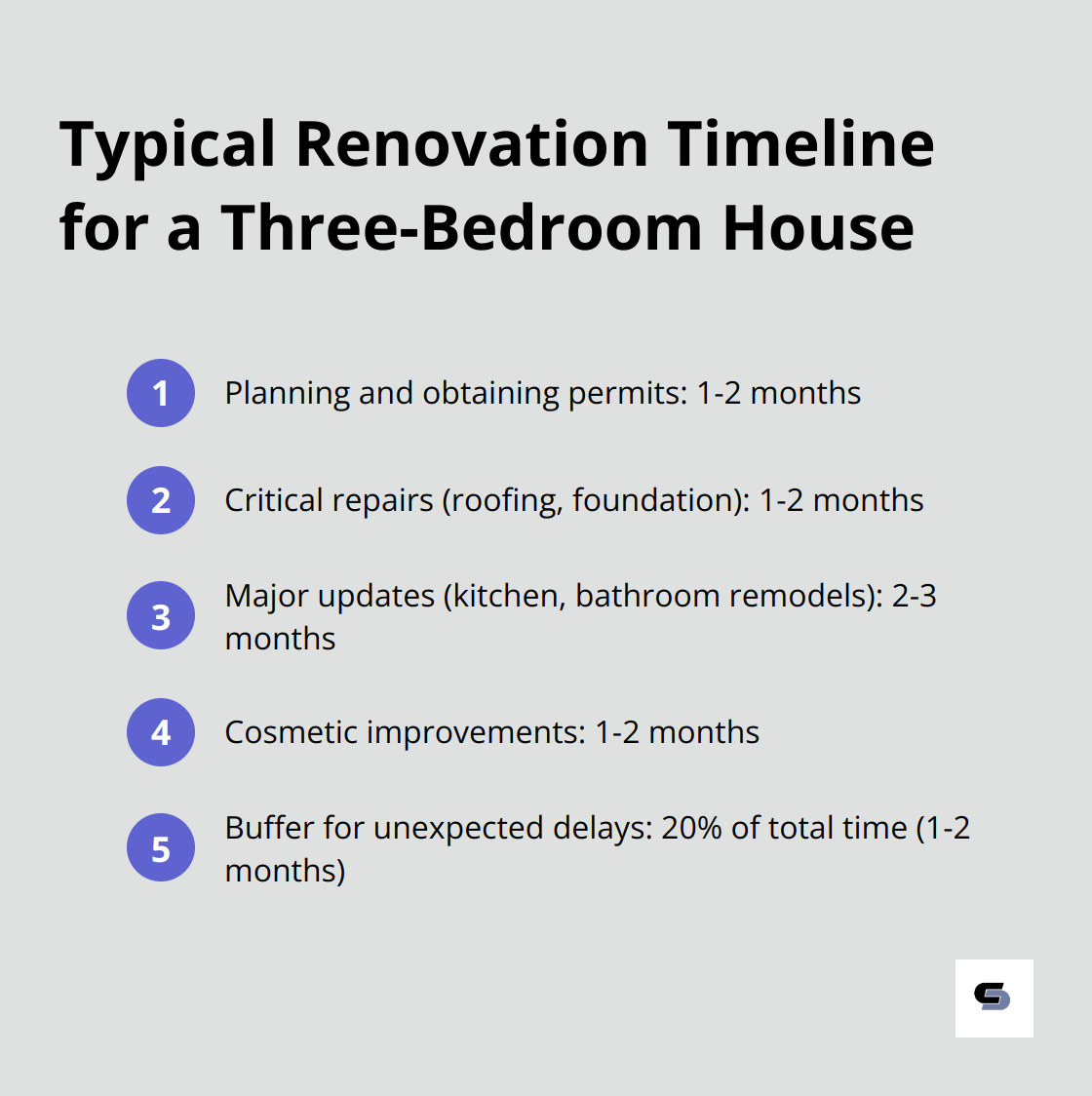 Typical Renovation Timeline for a Three-Bedroom House

1 Planning and obtaining permits: 1-2 months

2 Critical repairs (roofing, foundation): 1-2 months

3 Major updates (kitchen, bathroom remodels): 2-3 months

4 Cosmetic improvements: 1-2 months

5 Buffer for unexpected delays: 20% of total time (1-2 months)